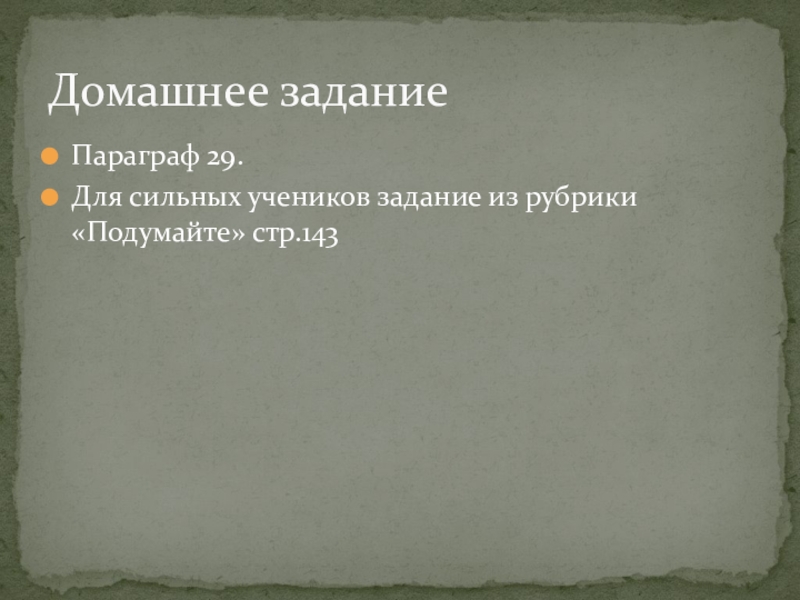 Домашнее задание

Параграф 29.

Для сильных учеников задание из рубрики «Подумайте» стр.143